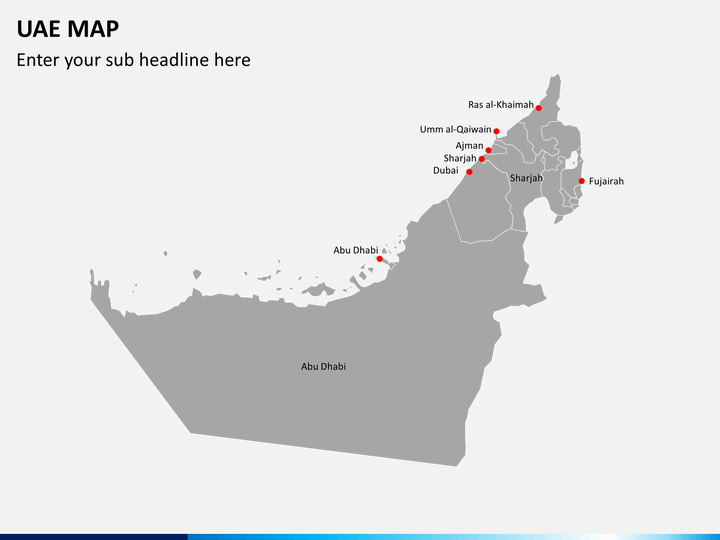 UAE MAP

Enter your sub headline here

Ras al-Khaimah
Umm al-Qaiwain
Ajman
Sharjah
Dubai
Sharjah
Fujairah
Abu Dhabi
Abu Dhabi